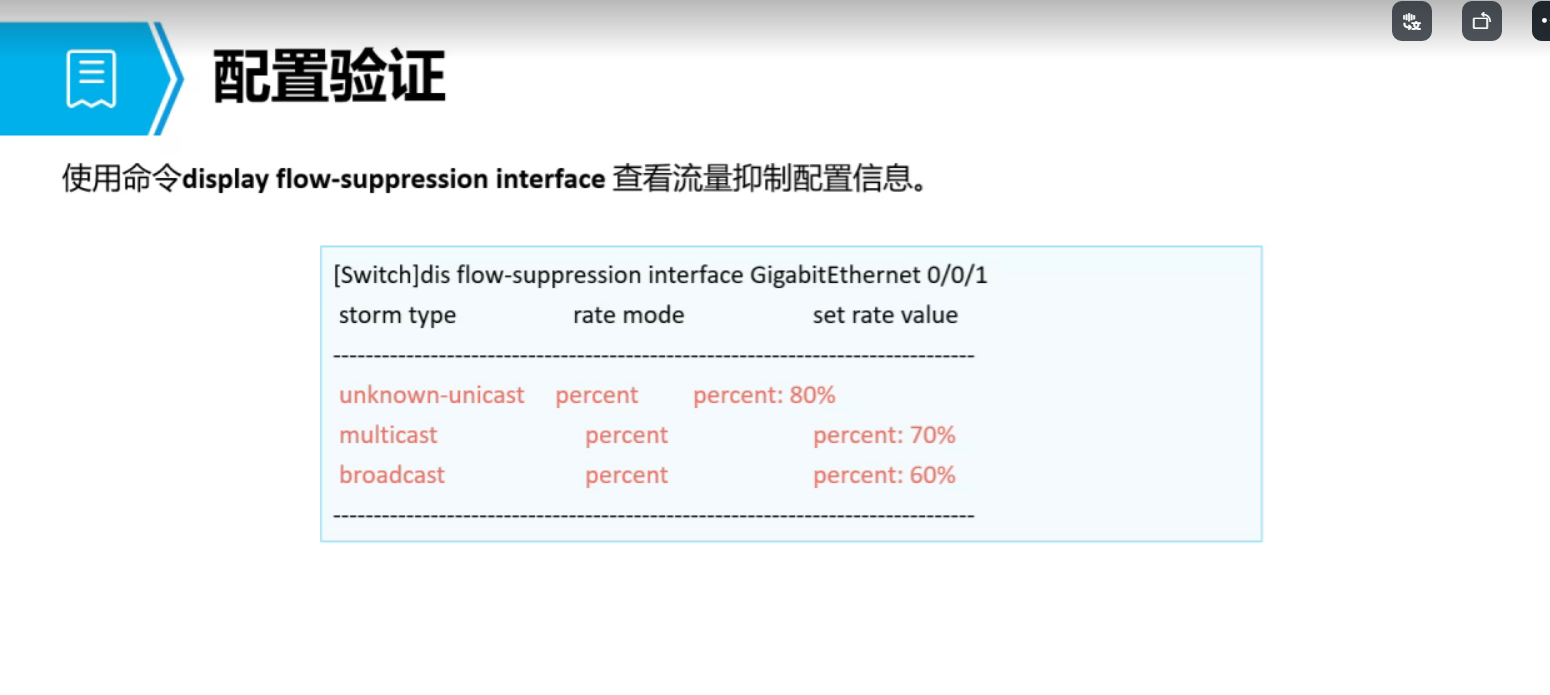 配置验证

使用命令display flow-suppression interface 查看流量抑制配置信息。

[Switch]dis flow-suppression interface GigabitEthernet 0/0/1
storm type rate mode set rate value
--------------------------------------------------------------------------------
unknown-unicast percent percent: 80%
multicast percent percent: 70%
broadcast percent percent: 60%
--------------------------------------------------------------------------------